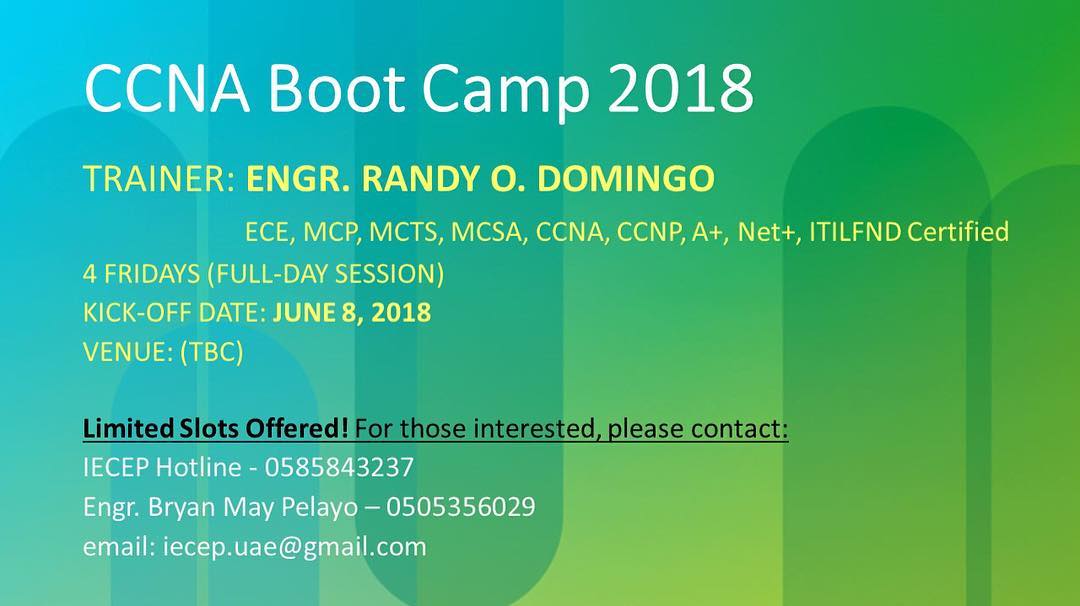 CCNA Boot Camp 2018

TRAINER: ENGR. RANDY O. DOMINGO

ECE, MCP, MCTS, MCSA, CCNA, CCNP, A+, Net+, ITILFND Certified

4 FRIDAYS (FULL-DAY SESSION)
KICK-OFF DATE: JUNE 8, 2018
VENUE: (TBC)

Limited Slots Offered! For those interested, please contact:
IECEP Hotline - 0585843237
Engr. Bryan May Pelayo – 0505356029
email: iecep.uae@gmail.com